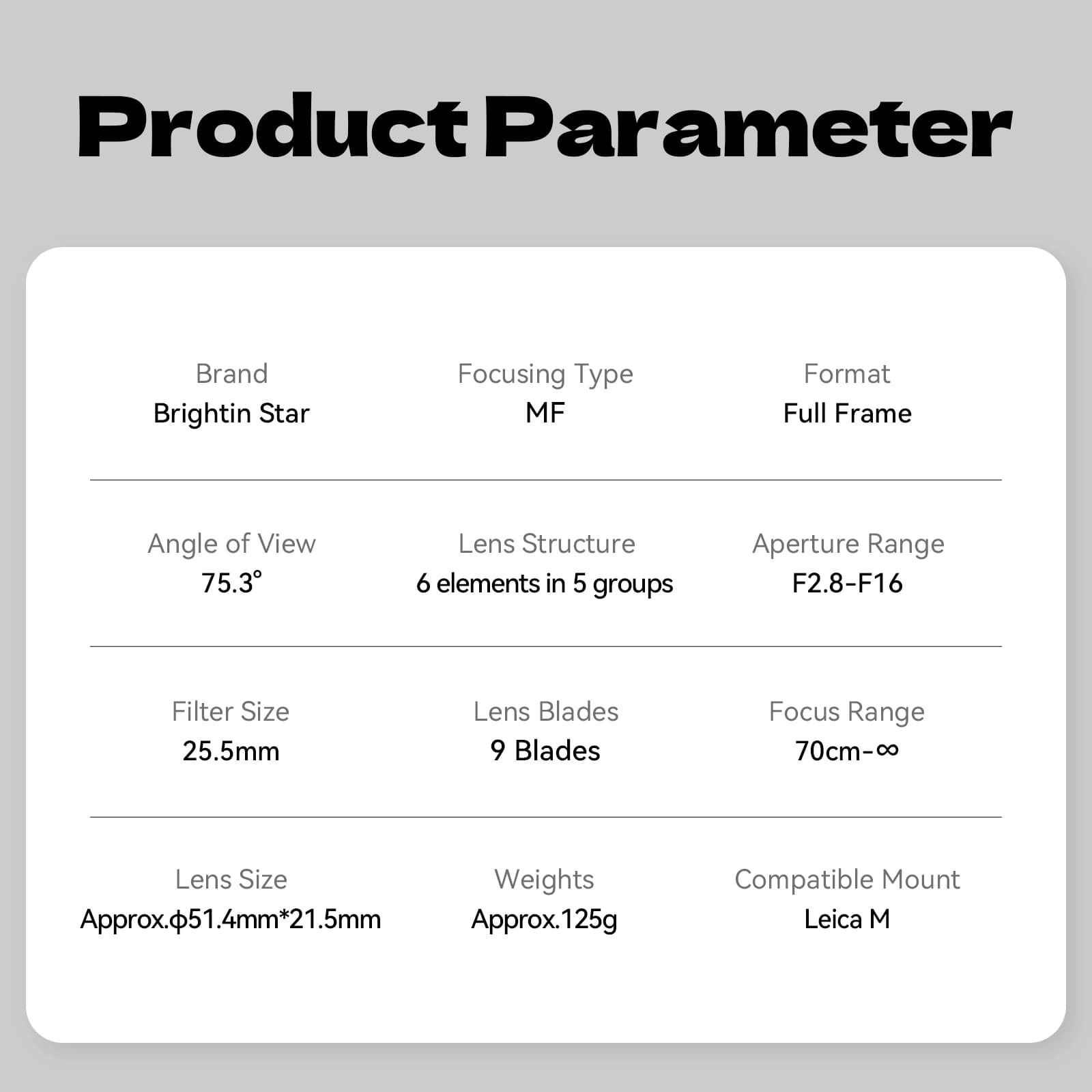 Product Parameter

Brand
Brightin Star

Focusing Type
MF

Format
Full Frame

Angle of View
75.3°

Lens Structure
6 elements in 5 groups

Aperture Range
F2.8-F16

Filter Size
25.5mm

Lens Blades
9 Blades

Focus Range
70cm-∞

Lens Size
Approx.φ51.4mm*21.5mm

Weights
Approx.125g

Compatible Mount
Leica M